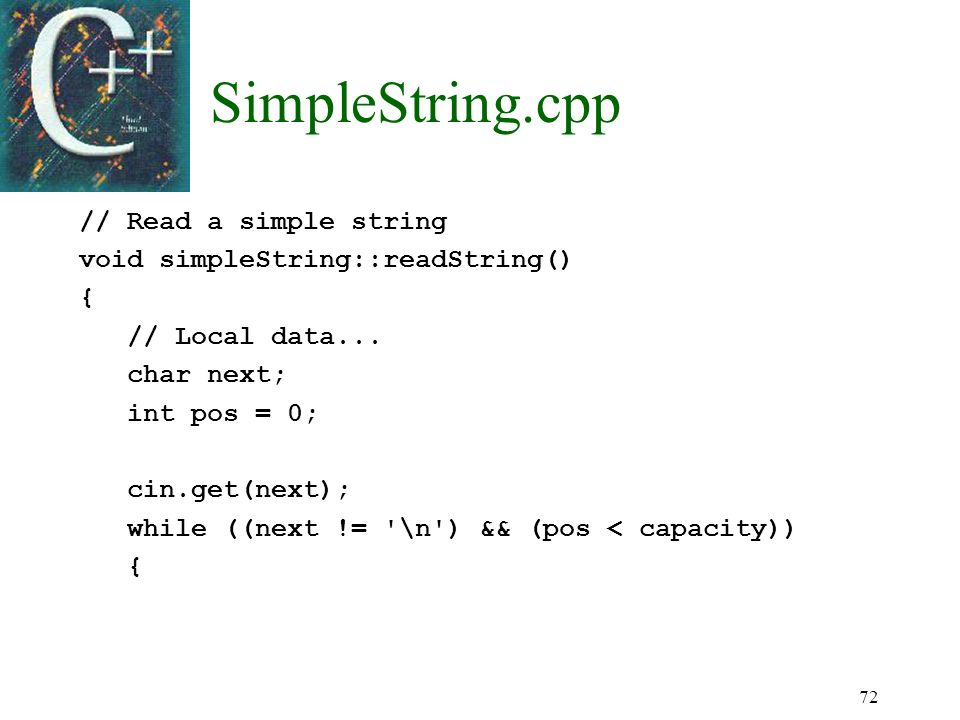 C++

SimpleString.cpp

// Read a simple string
void simpleString::readString()
{
   // Local data...
   char next;
   int pos = 0;

   cin.get(next);
   while ((next != '\n') && (pos < capacity))
   {

72